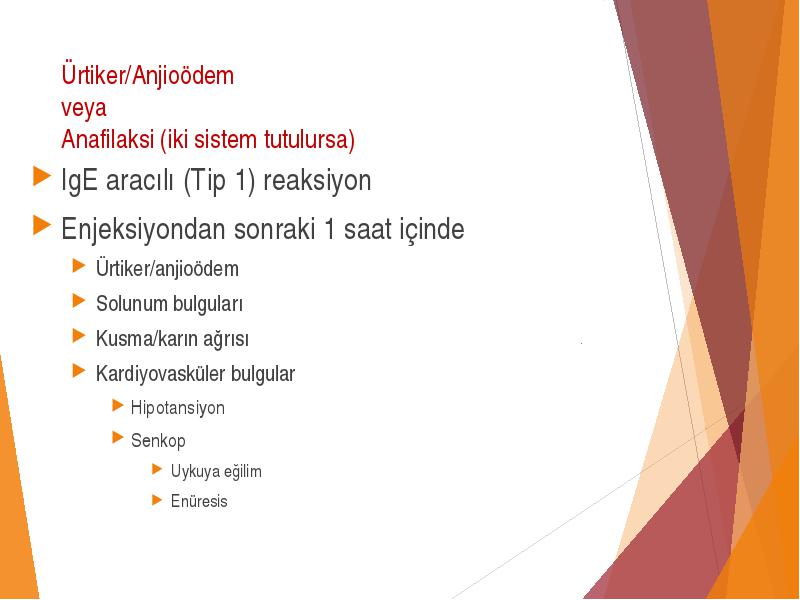 Ürtiker/Anjioödem
veya
Anafilaksi (iki sistem tutulursa)

IgE aracılı (Tip 1) reaksiyon

Enjeksiyondan sonraki 1 saat içinde

Ürtiker/anjioödem

Solunum bulguları

Kusma/karın ağrısı

Kardiyovasküler bulgular

Hipotansiyon

Senkop

Uykuya eğilim

Enüresis